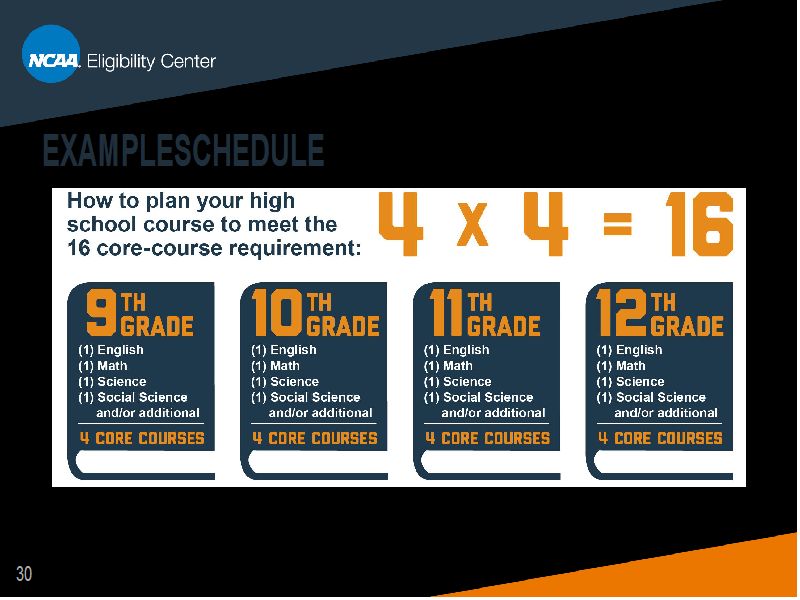 NCAA Eligibility Center

EXAMPLESCHEDULE

How to plan your high school course to meet the 16 core-course requirement:

4 x 4 = 16

9TH GRADE
(1) English
(1) Math
(1) Science
(1) Social Science and/or additional
4 CORE COURSES

10TH GRADE
(1) English
(1) Math
(1) Science
(1) Social Science and/or additional
4 CORE COURSES

11TH GRADE
(1) English
(1) Math
(1) Science
(1) Social Science and/or additional
4 CORE COURSES

12TH GRADE
(1) English
(1) Math
(1) Science
(1) Social Science and/or additional
4 CORE COURSES

30